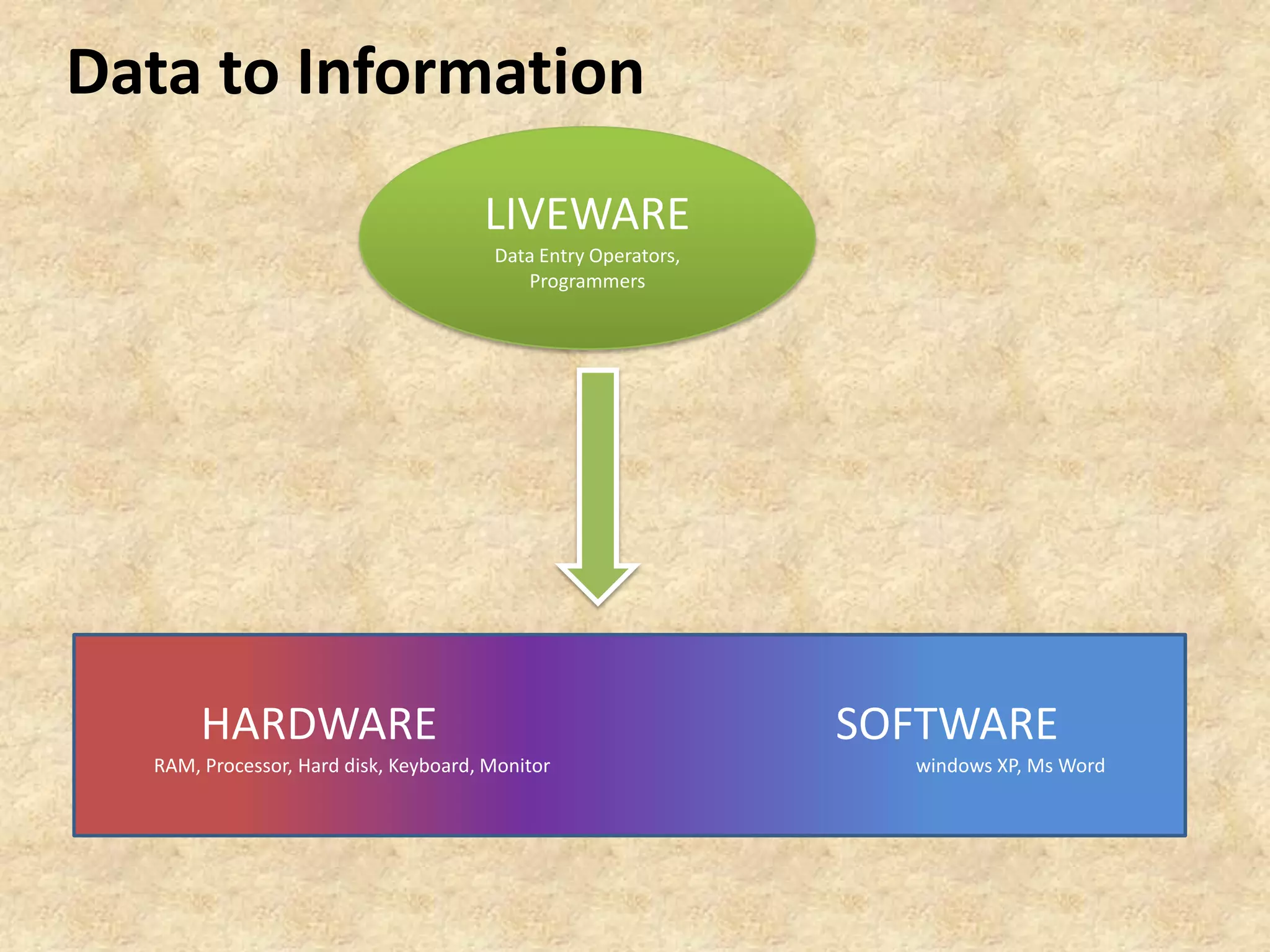 Data to Information

LIVEWARE
Data Entry Operators, Programmers

HARDWARE
RAM, Processor, Hard disk, Keyboard, Monitor

SOFTWARE
windows XP, Ms Word